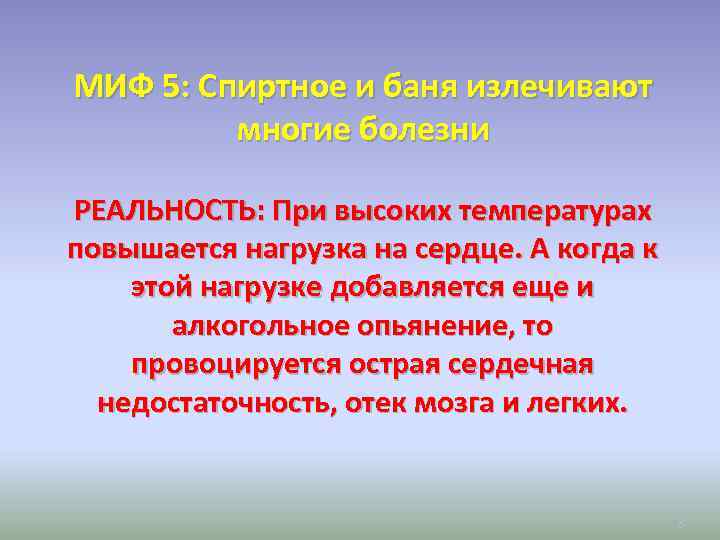 МИФ 5: Спиртное и баня излечивают многие болезни

РЕАЛЬНОСТЬ: При высоких температурах повышается нагрузка на сердце. А когда к этой нагрузке добавляется еще и алкогольное опьянение, то провоцируется острая сердечная недостаточность, отек мозга и легких.